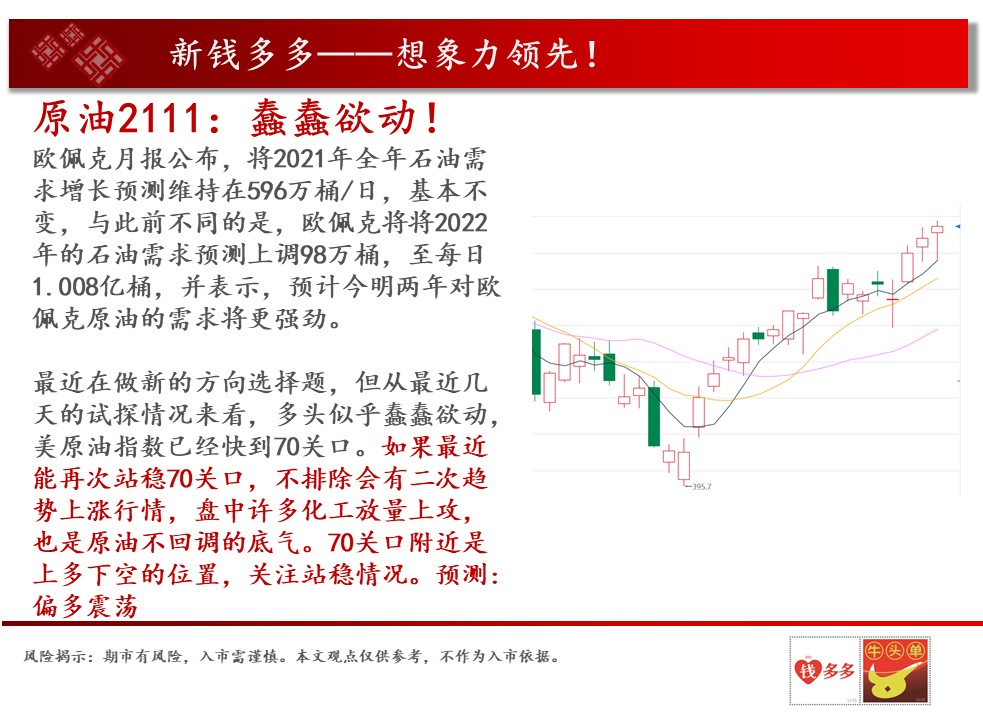 新钱多多——想象力领先!

原油2111：蠢蠢欲动!

欧佩克月报公布，将2021年全年石油需求增长预测维持在596万桶/日，基本不变，与此前不同的是，欧佩克将将2022年的石油需求预测上调98万桶，至每日1.008亿桶，并表示，预计今明两年对欧佩克原油的需求将更强劲。

最近在做新的方向选择题，但从最近几天的试探情况来看，多头似乎蠢蠢欲动，美原油指数已经快到70关口。如果最近能再次站稳70关口，不排除会有二次趋势上涨行情，盘中许多化工放量上攻，也是原油不回调的底气。70关口附近是上多下空的位置，关注站稳情况。预测：偏多震荡

395.7

风险揭示：期市有风险，入市需谨慎。本文观点仅供参考，不作为入市依据。

钱多多

牛头单